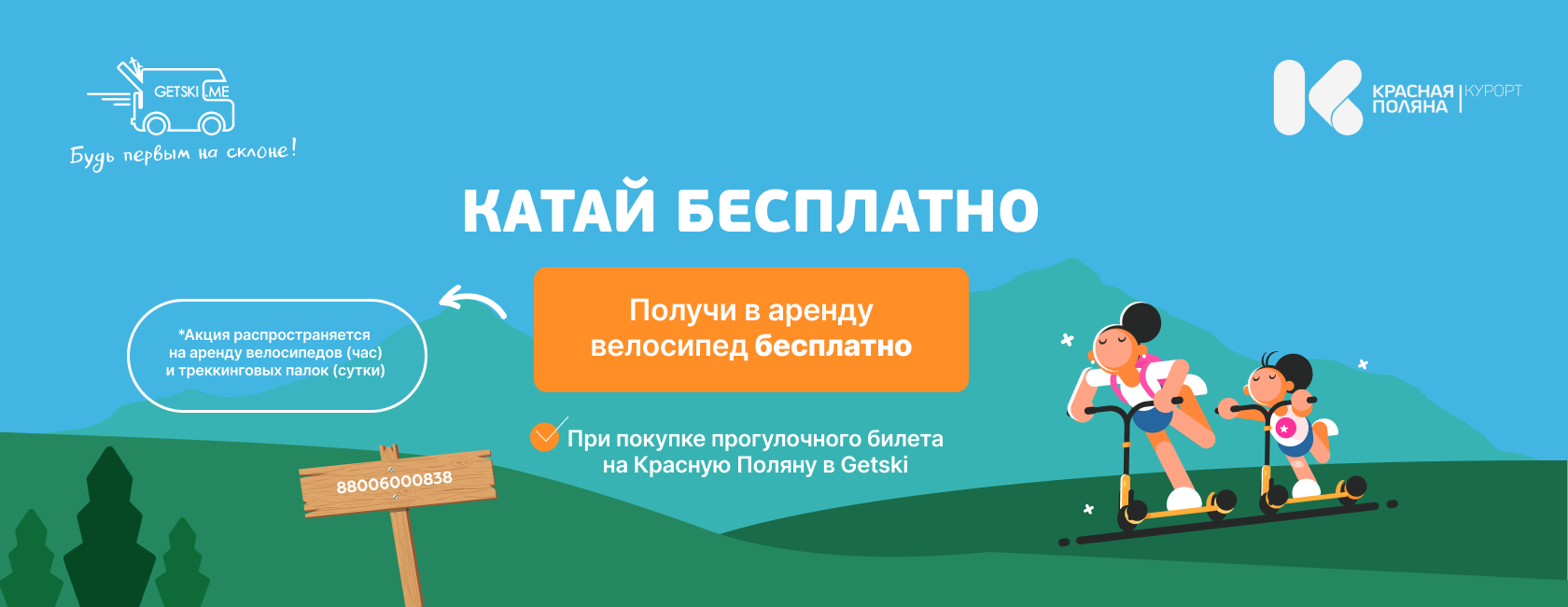 GETSKI.ME
Будь первым на склоне!

КРАСНАЯ ПОЛЯНА | КУРОРТ

КАТАЙ БЕСПЛАТНО

*Акция распространяется на аренду велосипедов (час) и треккинговых палок (сутки)

Получи в аренду велосипед бесплатно

При покупке прогулочного билета на Красную Поляну в Getski

88006000838